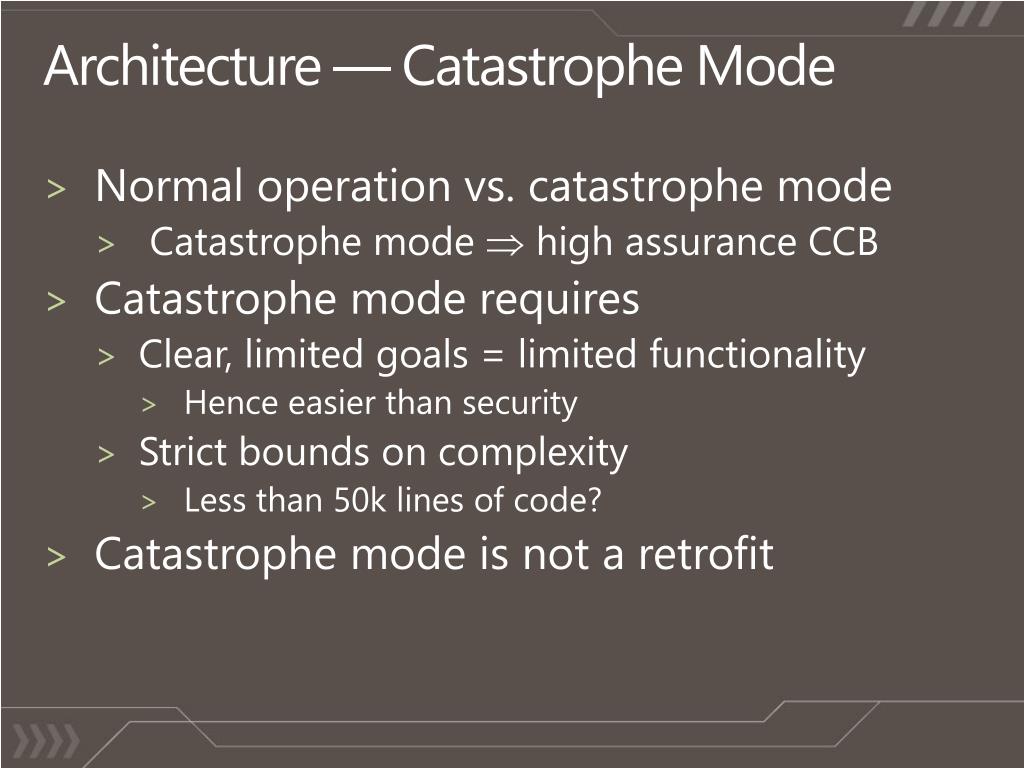 Architecture — Catastrophe Mode

> Normal operation vs. catastrophe mode
> Catastrophe mode $\Rightarrow$ high assurance CCB
> Catastrophe mode requires
> Clear, limited goals = limited functionality
> Hence easier than security
> Strict bounds on complexity
> Less than 50k lines of code?
> Catastrophe mode is not a retrofit